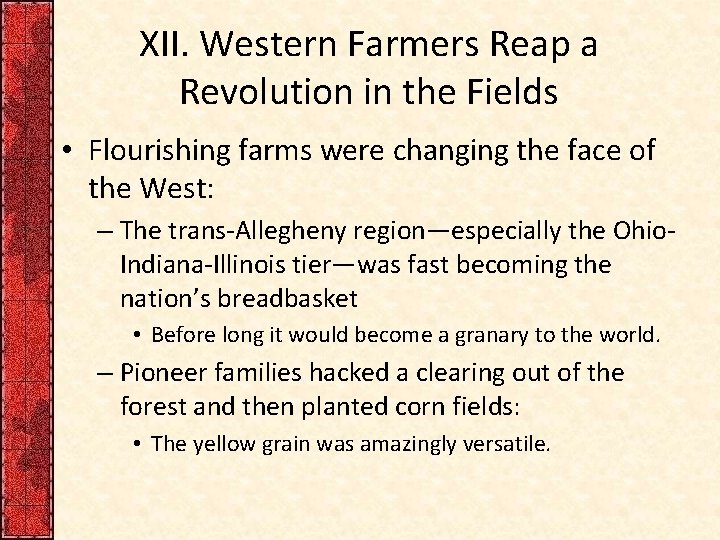 XII. Western Farmers Reap a Revolution in the Fields

• Flourishing farms were changing the face of the West:

– The trans-Allegheny region—especially the Ohio-Indiana-Illinois tier—was fast becoming the nation's breadbasket

• Before long it would become a granary to the world.

– Pioneer families hacked a clearing out of the forest and then planted corn fields:

• The yellow grain was amazingly versatile.